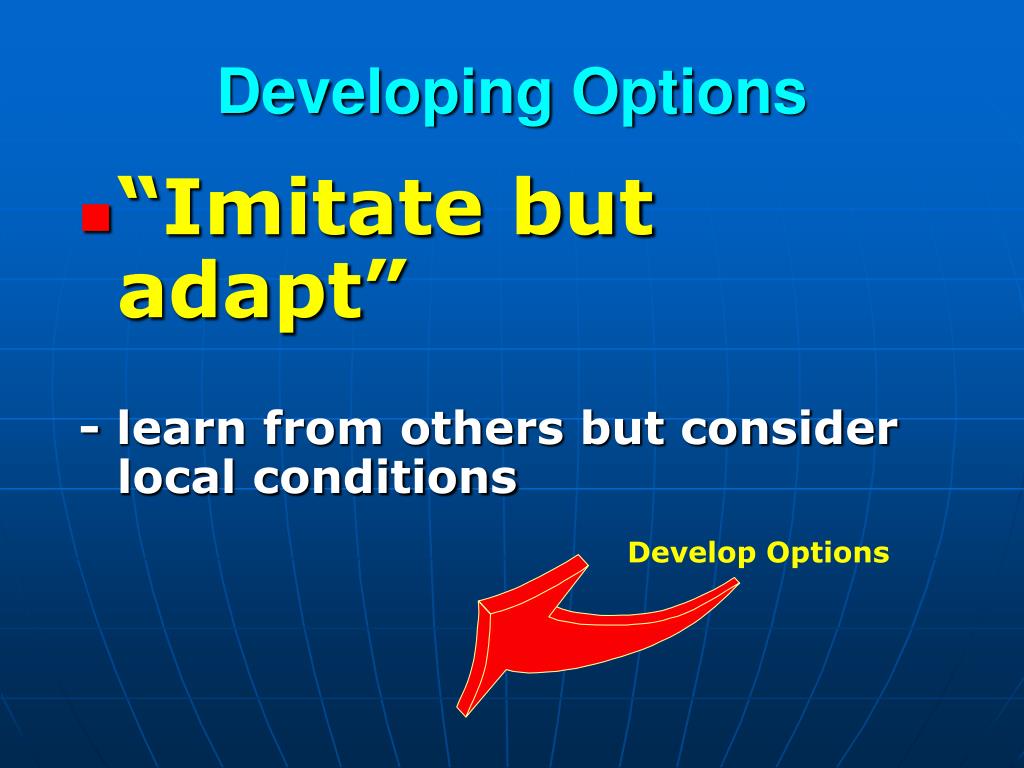 Developing Options

“Imitate but adapt”

- learn from others but consider local conditions

Develop Options